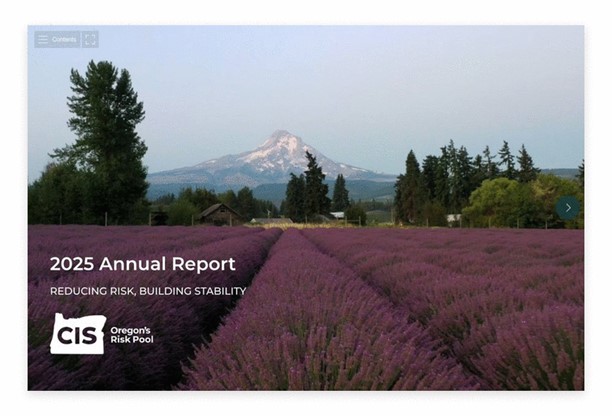 Contents

2025 Annual Report

REDUCING RISK, BUILDING STABILITY

CIS Oregon's Risk Pool